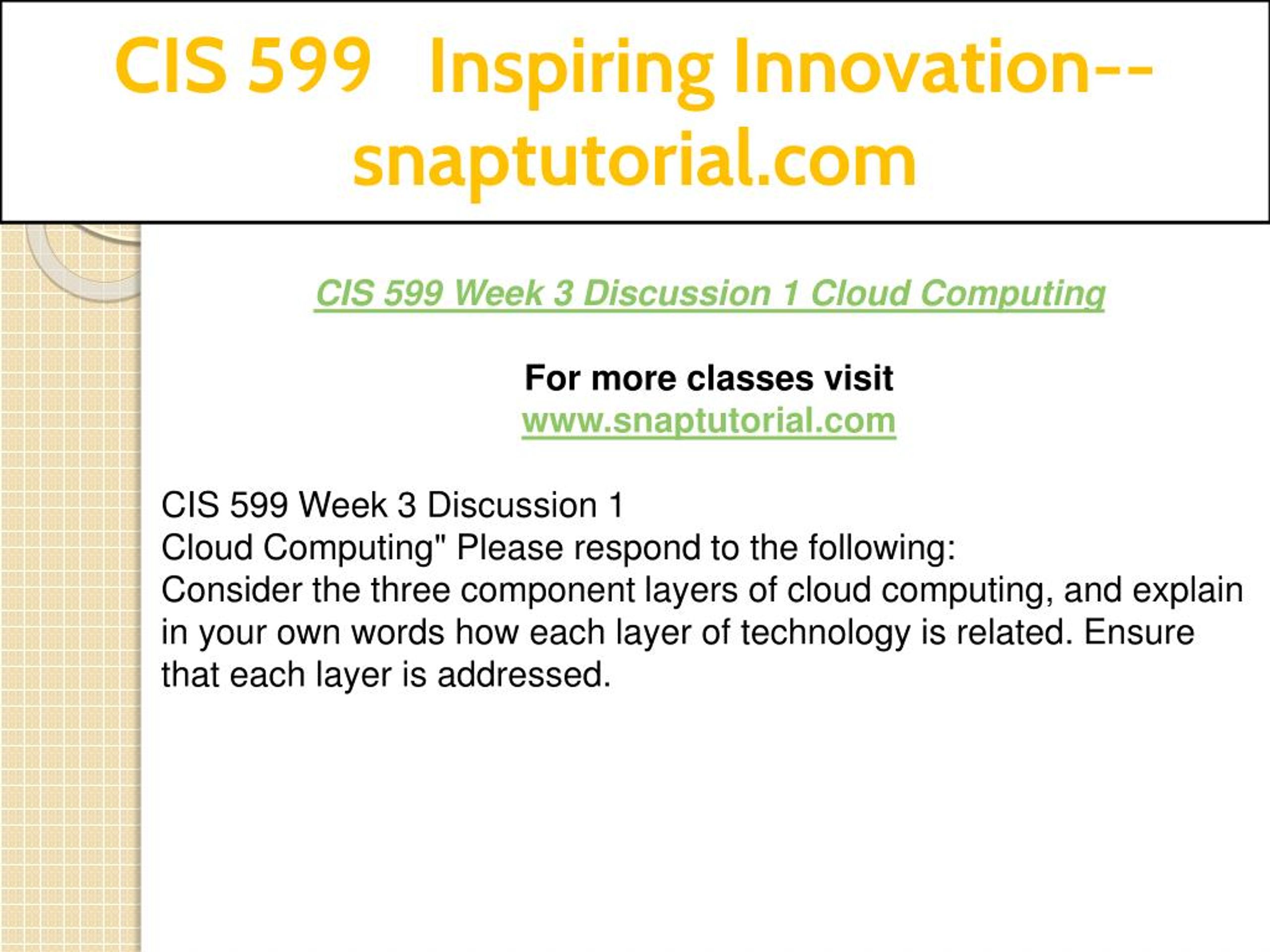 CIS 599 Inspiring Innovation--snaptutorial.com

CIS 599 Week 3 Discussion 1 Cloud Computing

For more classes visit
www.snaptutorial.com

CIS 599 Week 3 Discussion 1
Cloud Computing" Please respond to the following:
Consider the three component layers of cloud computing, and explain in your own words how each layer of technology is related. Ensure that each layer is addressed.